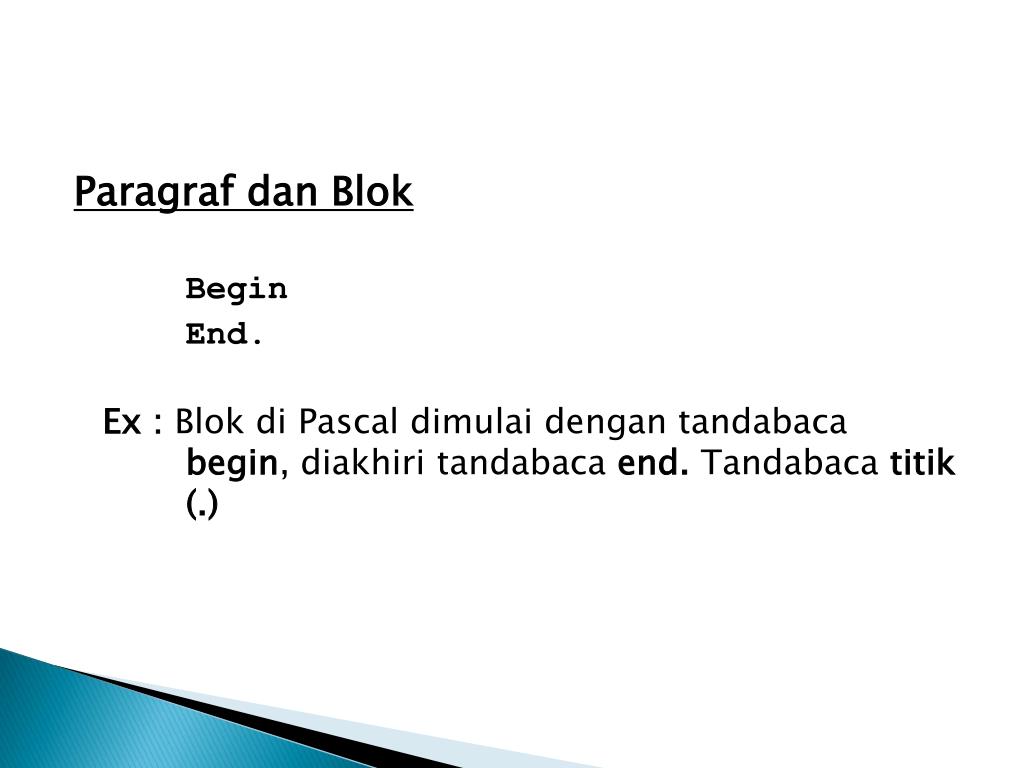 Paragraf dan Blok

Begin
End.

Ex : Blok di Pascal dimulai dengan tandabaca begin, diakhiri tandabaca end. Tandabaca titik (.)